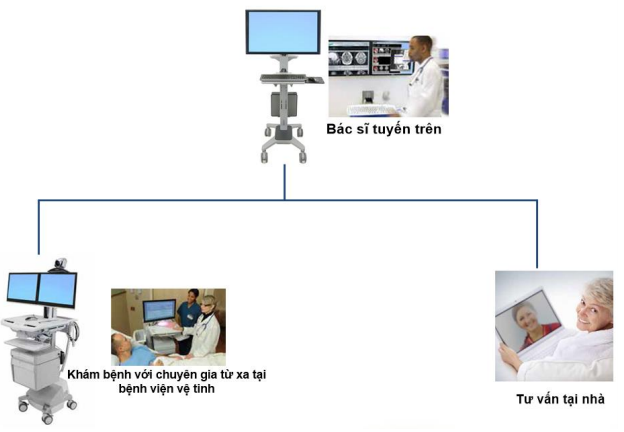 Bác sĩ tuyến trên

Khám bệnh với chuyên gia từ xa tại bệnh viện vệ tinh

Tư vấn tại nhà